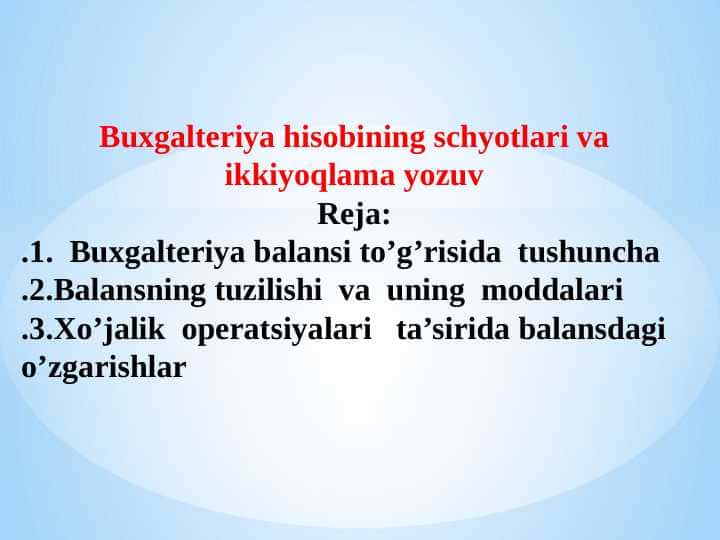 Buxgalteriya hisobining schyotlari va ikkiyoqlama yozuv
Reja:
.1. Buxgalteriya balansi to’g’risida tushuncha
.2.Balansning tuzilishi va uning moddalari
.3.Xo’jalik operatsiyalari ta’sirida balansdagi o’zgarishlar